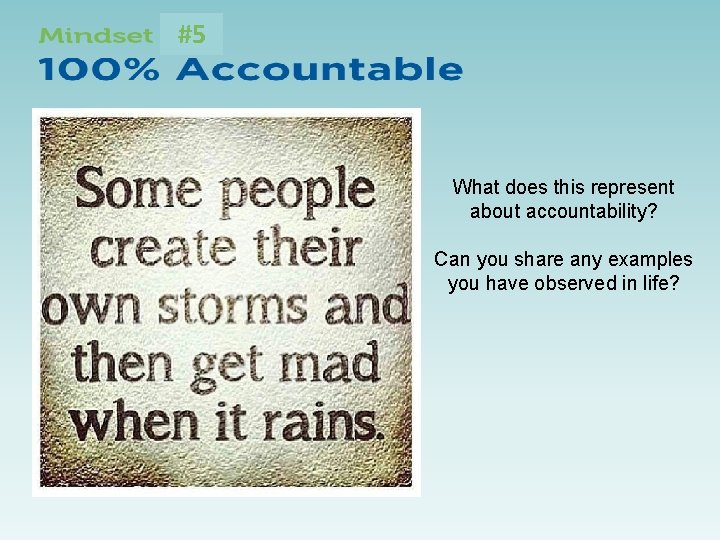 Mindset #5
100% Accountable

Some people create their own storms and then get mad when it rains.

What does this represent about accountability?

Can you share any examples you have observed in life?